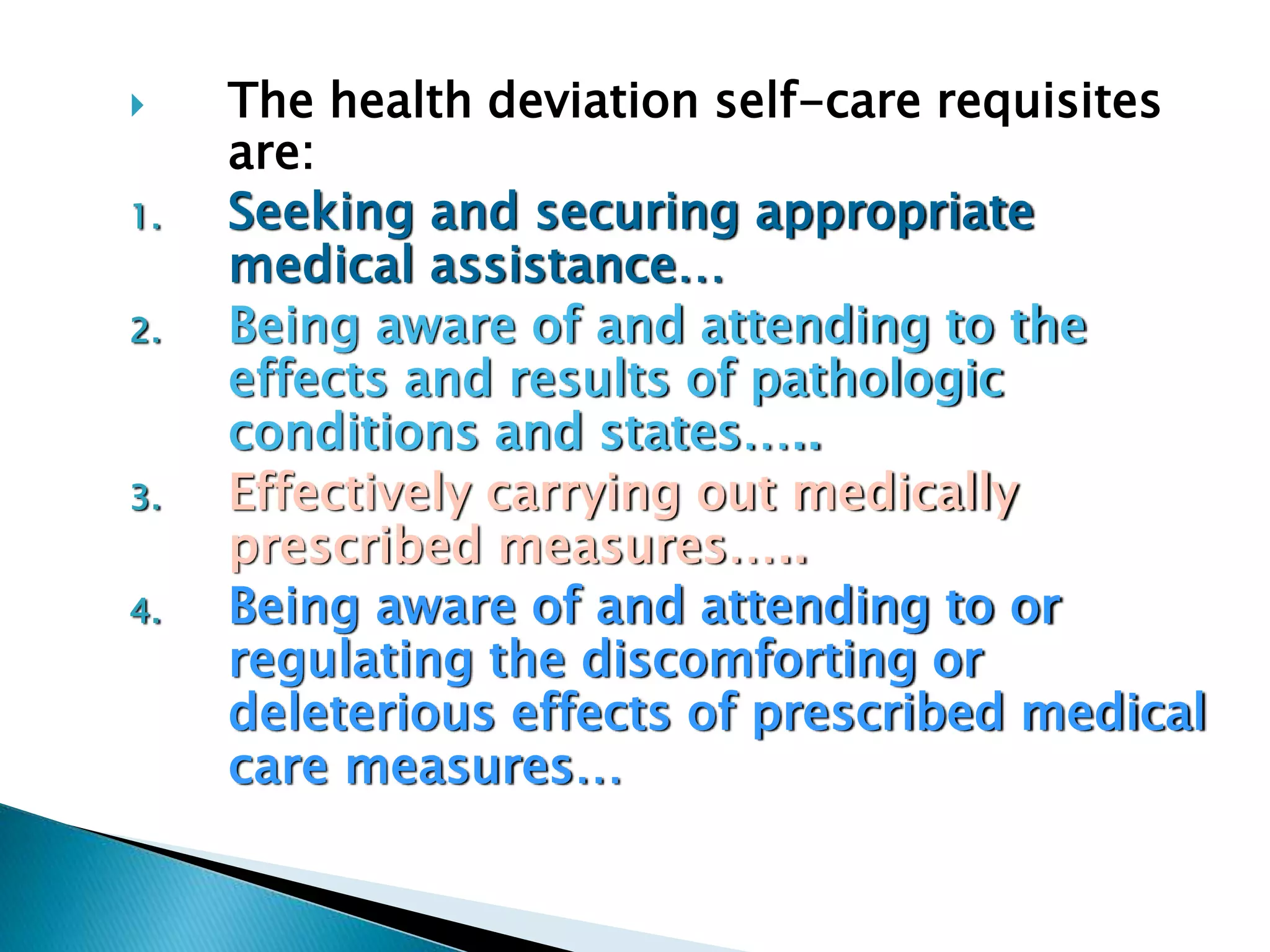 The health deviation self-care requisites are:

1. Seeking and securing appropriate medical assistance…
2. Being aware of and attending to the effects and results of pathologic conditions and states…..
3. Effectively carrying out medically prescribed measures…..
4. Being aware of and attending to or regulating the discomforting or deleterious effects of prescribed medical care measures…